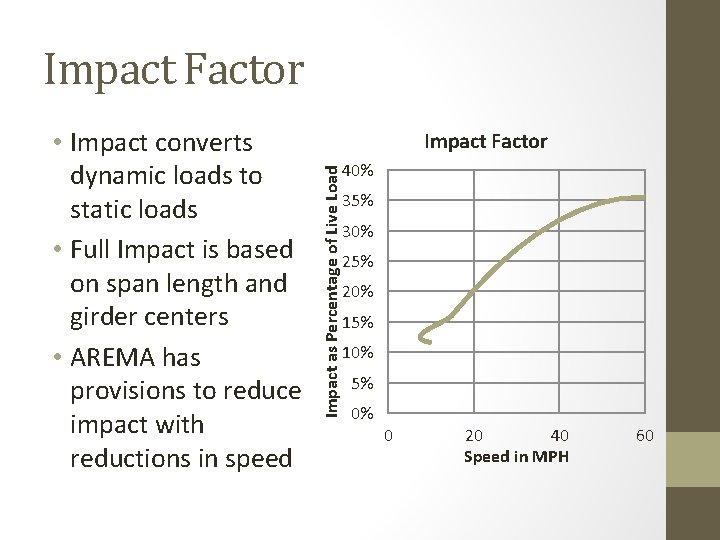 Impact Factor

• Impact converts dynamic loads to static loads
• Full Impact is based on span length and girder centers
• AREMA has provisions to reduce impact with reductions in speed

Impact Factor

Impact as Percentage of Live Load

40%
35%
30%
25%
20%
15%
10%
5%
0%

0
20
40
60

Speed in MPH